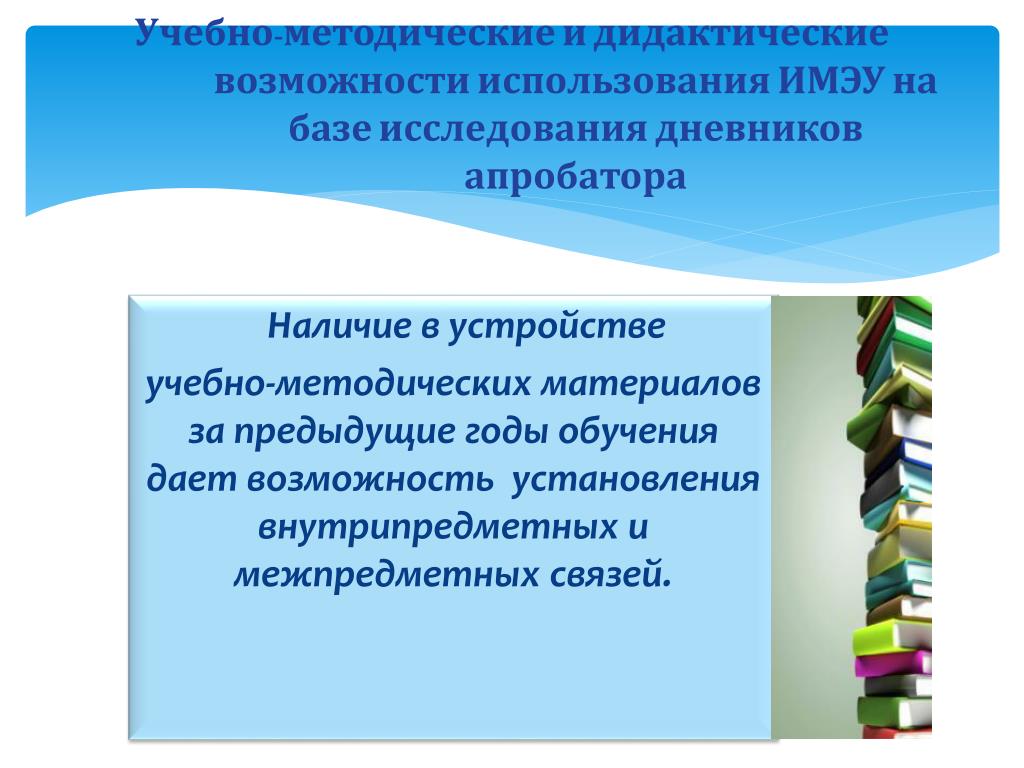 Учебно-методические и дидактические возможности использования ИМЭУ на базе исследования дневников апробатора

Наличие в устройстве учебно-методических материалов за предыдущие годы обучения дает возможность установления внутрипредметных и межпредметных связей.